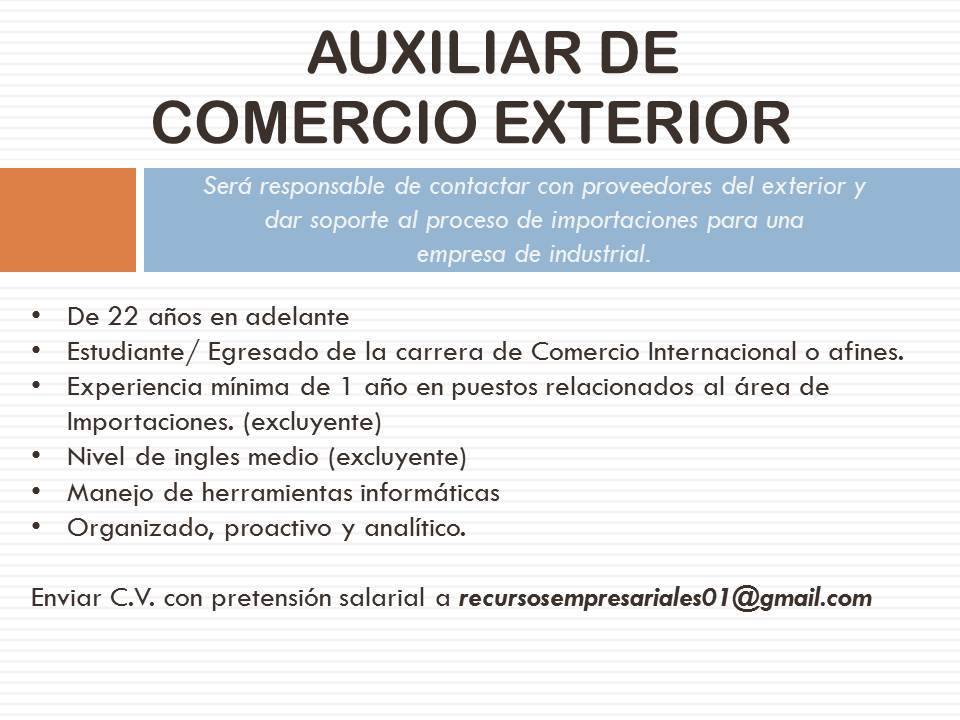 AUXILIAR DE
COMERCIO EXTERIOR

Será responsable de contactar con proveedores del exterior y dar soporte al proceso de importaciones para una empresa de industrial.

• De 22 años en adelante
• Estudiante/ Egresado de la carrera de Comercio Internacional o afines.
• Experiencia mínima de 1 año en puestos relacionados al área de Importaciones. (excluyente)
• Nivel de ingles medio (excluyente)
• Manejo de herramientas informáticas
• Organizado, proactivo y analítico.

Enviar C.V. con pretensión salarial a recursosempresariales01@gmail.com